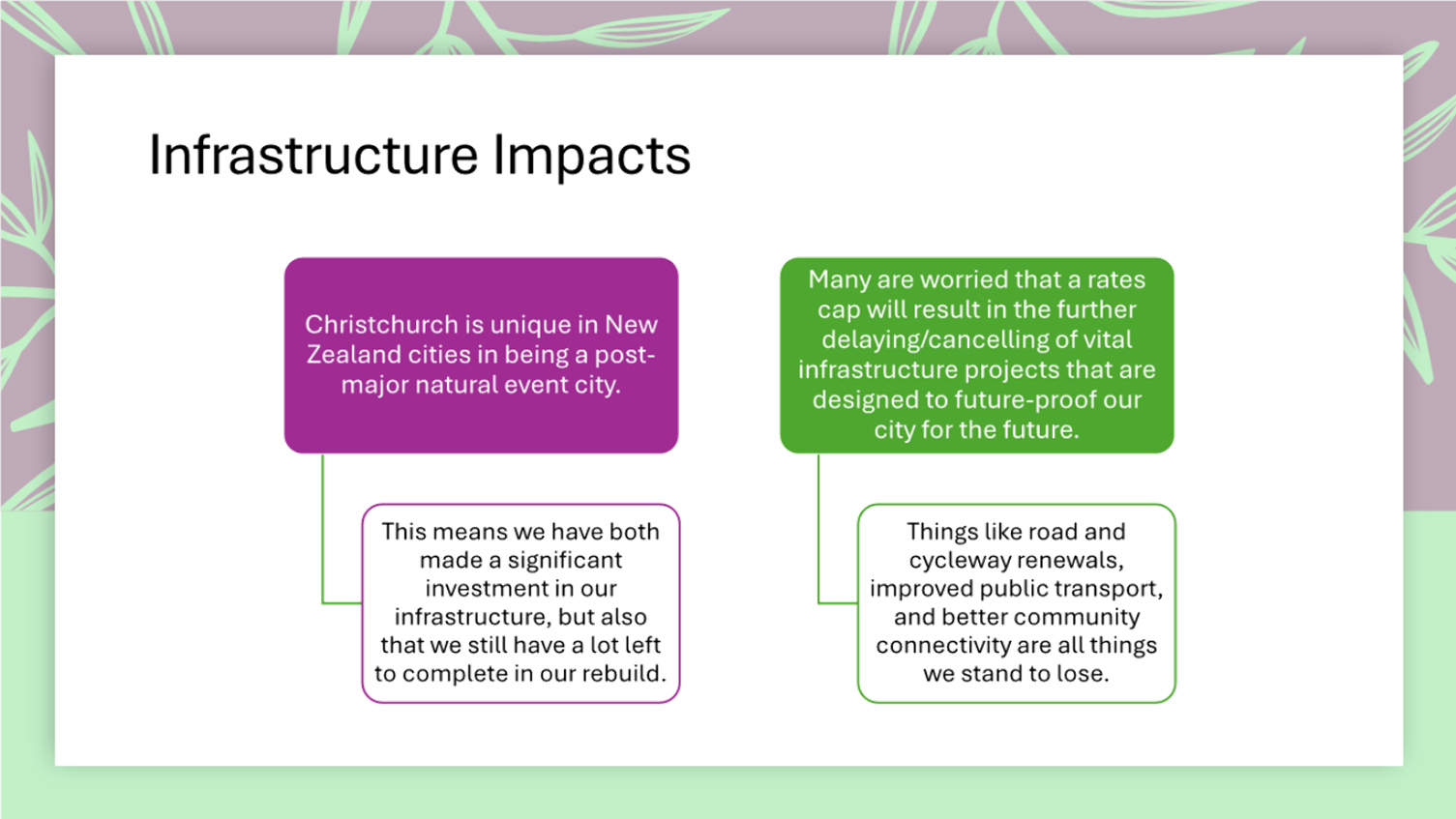 Infrastructure Impacts

Christchurch is unique in New Zealand cities in being a post-major natural event city.

This means we have both made a significant investment in our infrastructure, but also that we still have a lot left to complete in our rebuild.

Many are worried that a rates cap will result in the further delaying/cancelling of vital infrastructure projects that are designed to future-proof our city for the future.

Things like road and cycleway renewals, improved public transport, and better community connectivity are all things we stand to lose.